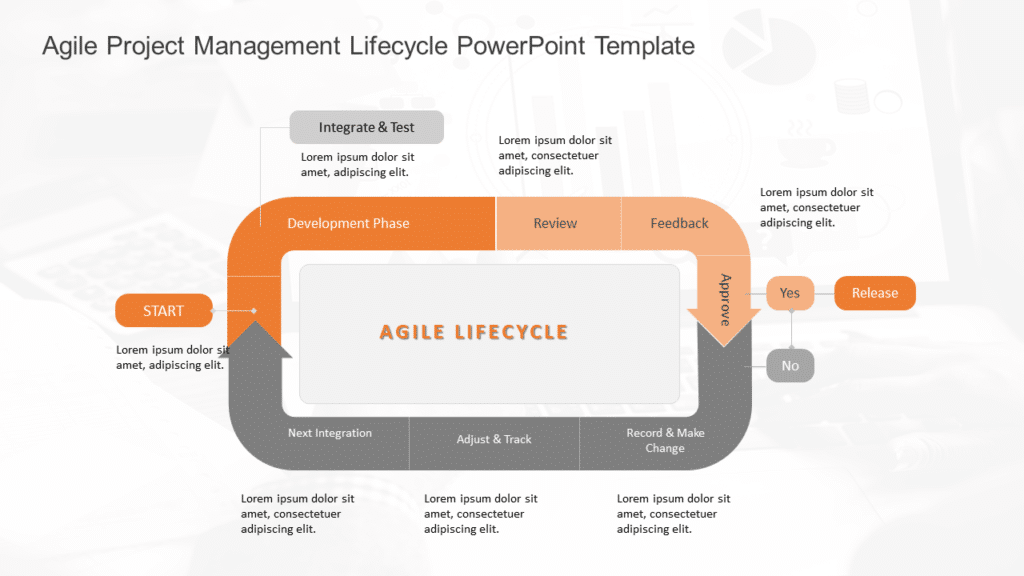 Agile Project Management Lifecycle PowerPoint Template

Integrate & Test

Lorem ipsum dolor sit amet, adipiscing elit.

Lorem ipsum dolor sit amet, consectetuer adipiscing elit.

Lorem ipsum dolor sit amet, consectetuer adipiscing elit.

Development Phase

Review

Feedback

Approve

Yes

Release

No

START

Lorem ipsum dolor sit amet, adipiscing elit.

AGILE LIFECYCLE

Next Integration

Adjust & Track

Record & Make Change

Lorem ipsum dolor sit amet, consectetuer adipiscing elit.

Lorem ipsum dolor sit amet, consectetuer adipiscing elit.

Lorem ipsum dolor sit amet, consectetuer adipiscing elit.